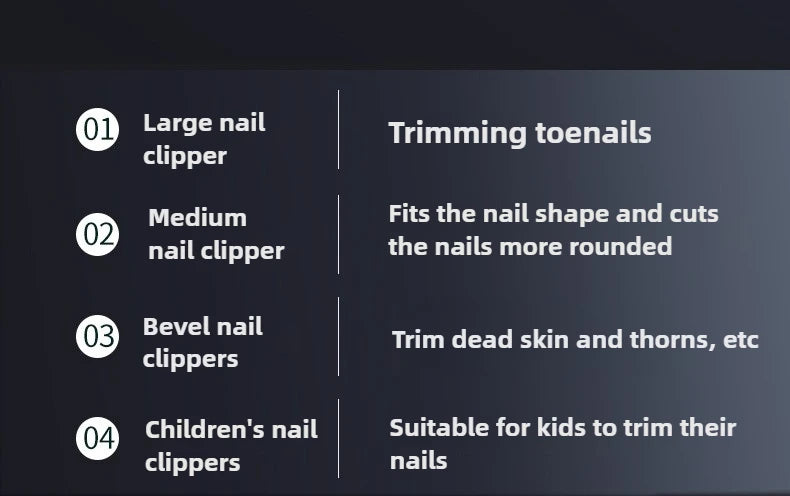 01 Large nail clipper

Trimming toenails

02 Medium nail clipper

Fits the nail shape and cuts the nails more rounded

03 Bevel nail clippers

Trim dead skin and thorns, etc

04 Children's nail clippers

Suitable for kids to trim their nails